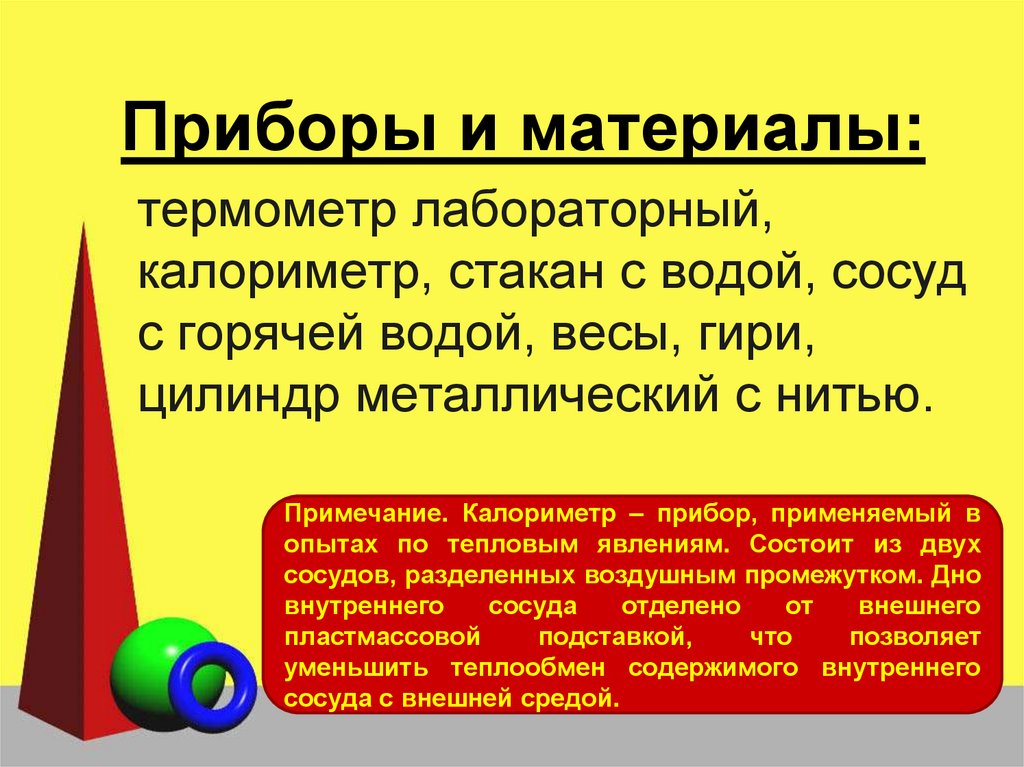 Приборы и материалы:

термометр лабораторный, калориметр, стакан с водой, сосуд с горячей водой, весы, гири, цилиндр металлический с нитью.

Примечание. Калориметр – прибор, применяемый в опытах по тепловым явлениям. Состоит из двух сосудов, разделенных воздушным промежутком. Дно внутреннего сосуда отделено от внешнего пластмассовой подставкой, что позволяет уменьшить теплообмен содержимого внутреннего сосуда с внешней средой.